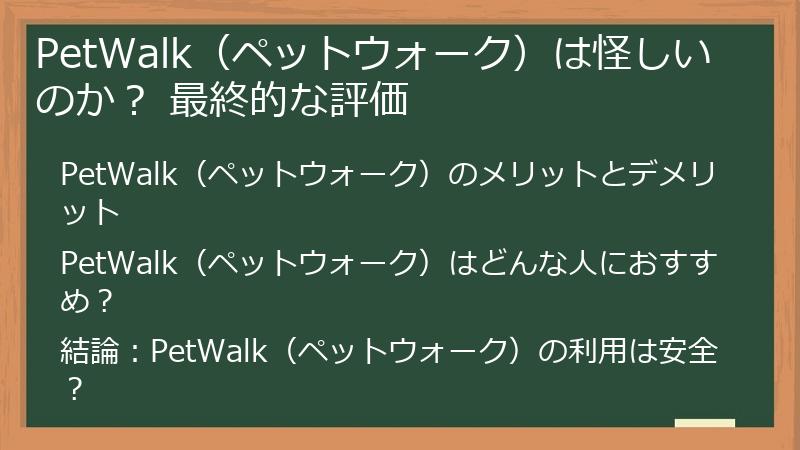 PetWalk（ペットウォーク）は怪しいのか？ 最終的な評価

PetWalk（ペットウォーク）のメリットとデメリット

PetWalk（ペットウォーク）はどんな人におすすめ？

結論：PetWalk（ペットウォーク）の利用は安全？